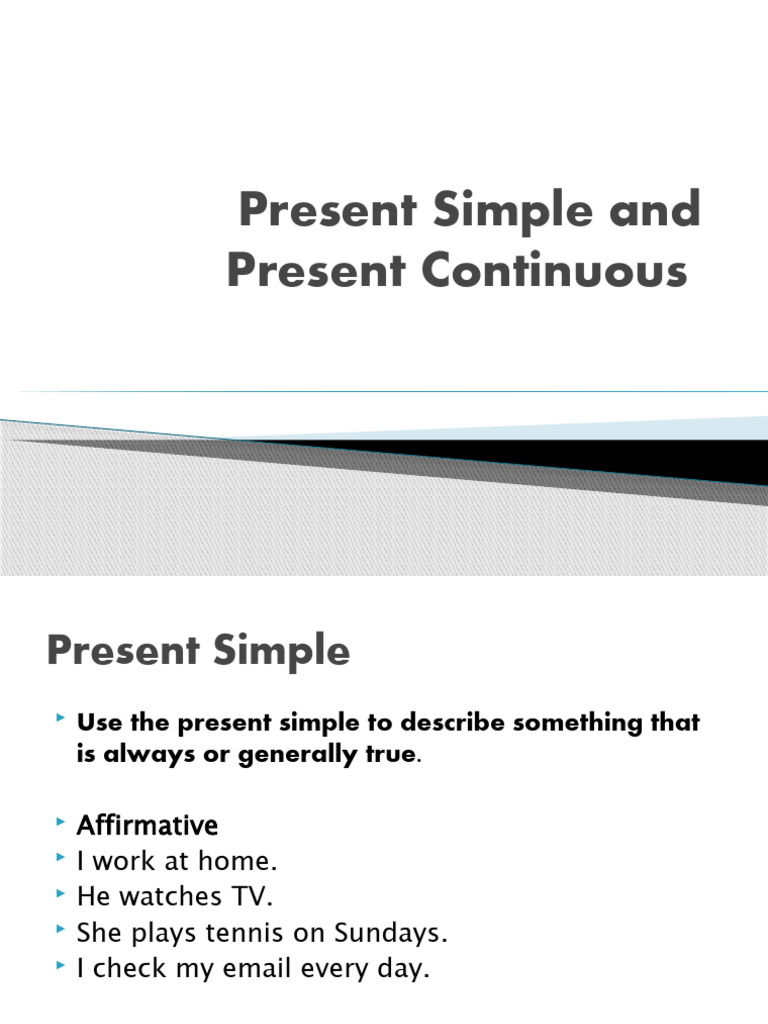 Present Simple and Present Continuous

Present Simple

Use the present simple to describe something that is always or generally true.

Affirmative
I work at home.
He watches TV.
She plays tennis on Sundays.
I check my email every day.